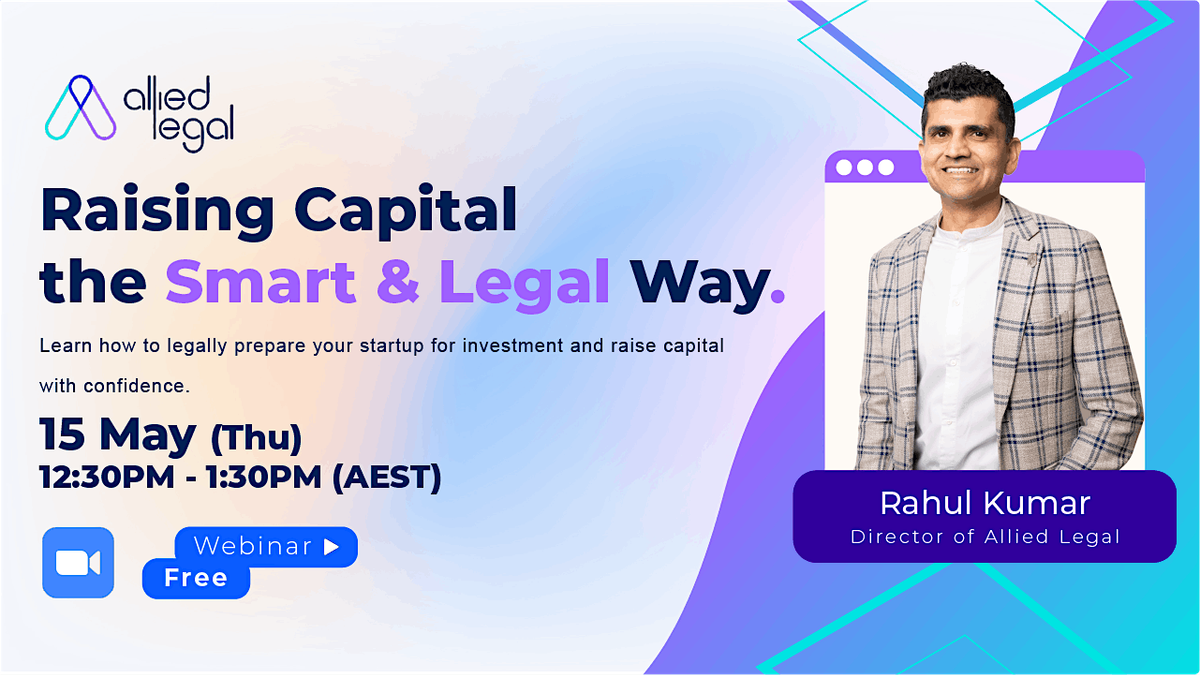 allied legal

Raising Capital the Smart & Legal Way.

Learn how to legally prepare your startup for investment and raise capital with confidence.

15 May (Thu)
12:30PM - 1:30PM (AEST)

Webinar ▶
Free

Rahul Kumar
Director of Allied Legal